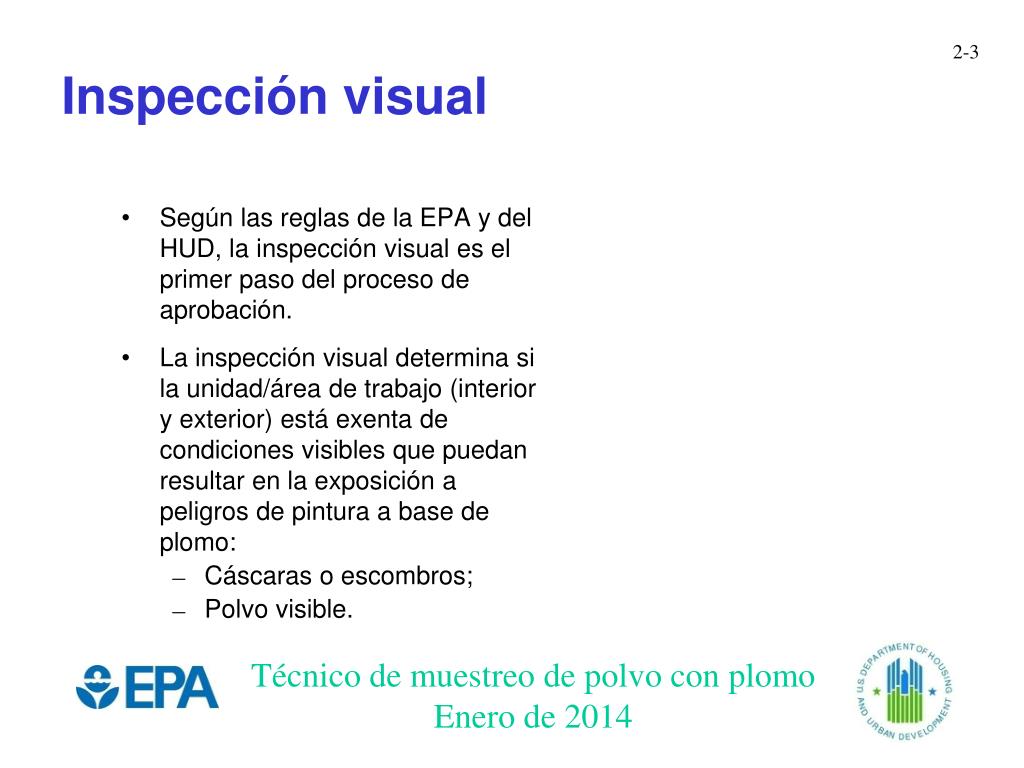 2-3

Inspección visual

• Según las reglas de la EPA y del HUD, la inspección visual es el primer paso del proceso de aprobación.

• La inspección visual determina si la unidad/área de trabajo (interior y exterior) está exenta de condiciones visibles que puedan resultar en la exposición a peligros de pintura a base de plomo:
– Cáscaras o escombros;
– Polvo visible.

EPA

Técnico de muestreo de polvo con plomo
Enero de 2014

U.S. DEPARTMENT OF HOUSING AND URBAN DEVELOPMENT